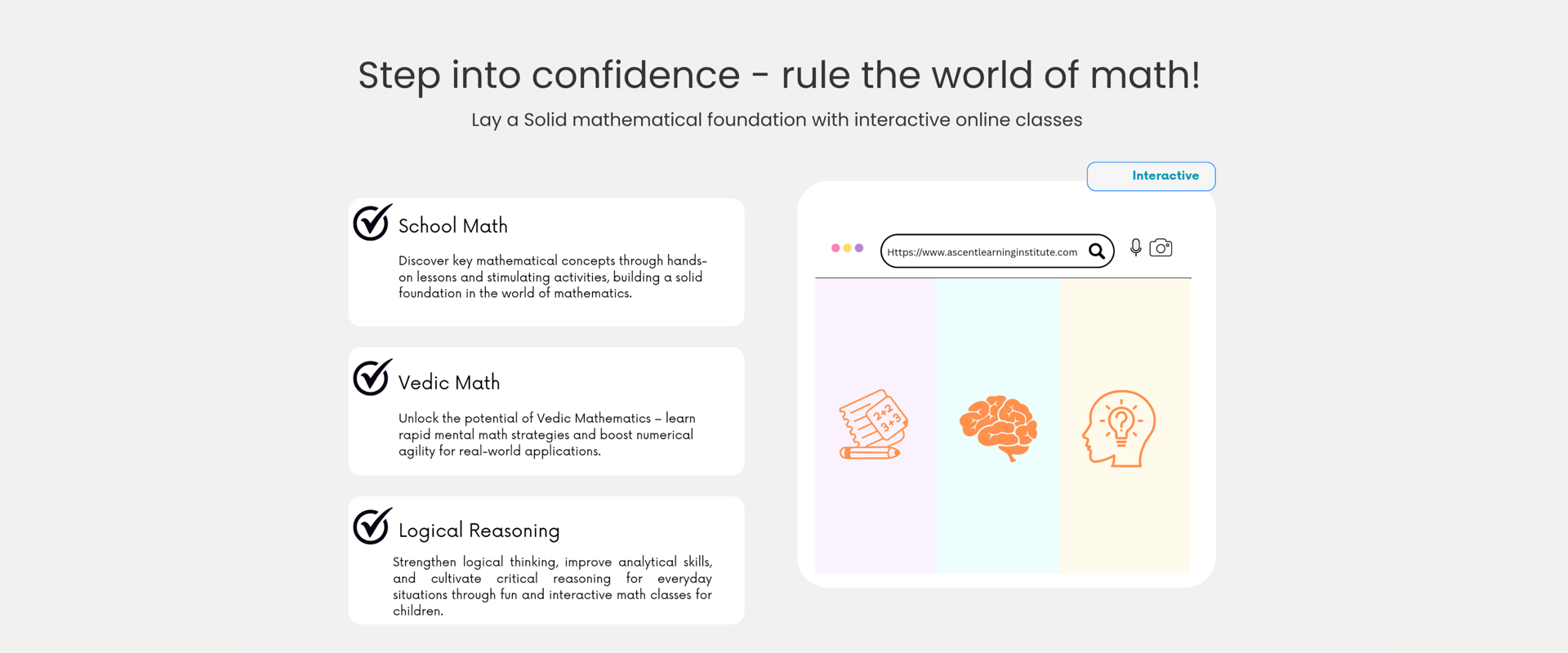 Step into confidence - rule the world of math!

Lay a Solid mathematical foundation with interactive online classes

School Math

Discover key mathematical concepts through hands-on lessons and stimulating activities, building a solid foundation in the world of mathematics.

Vedic Math

Unlock the potential of Vedic Mathematics – learn rapid mental math strategies and boost numerical agility for real-world applications.

Logical Reasoning

Strengthen logical thinking, improve analytical skills, and cultivate critical reasoning for everyday situations through fun and interactive math classes for children.

Interactive

Https://www.ascentlearninginstitute.com

2+2
3+3